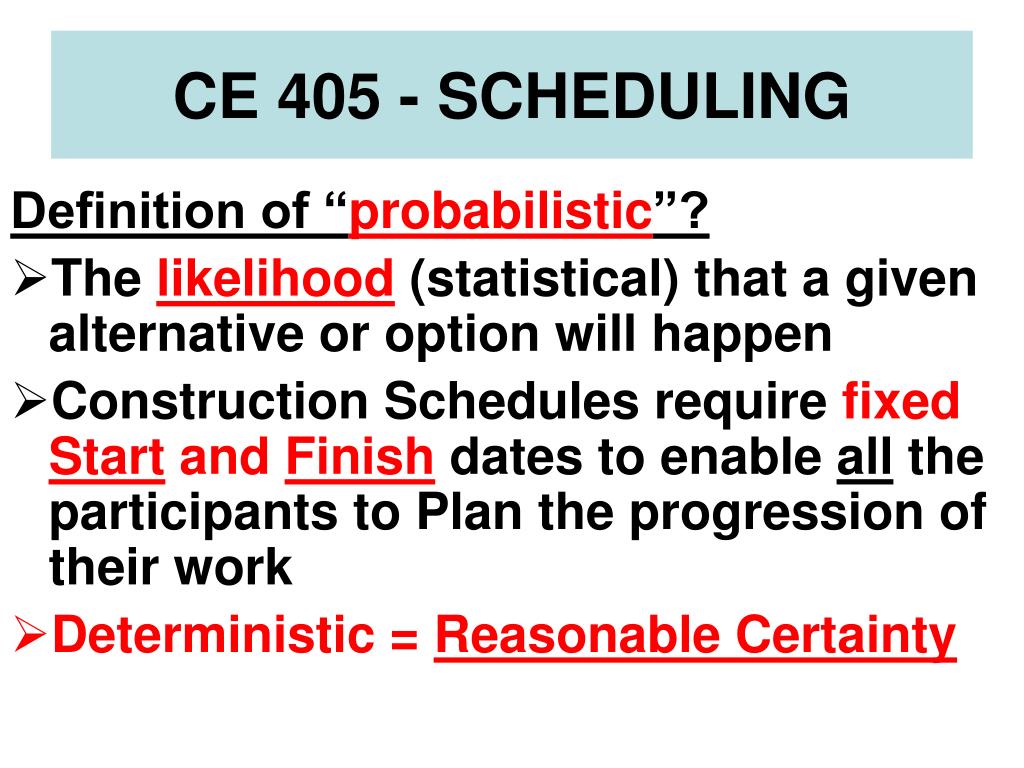 CE 405 - SCHEDULING

Definition of “probabilistic”?

➢The likelihood (statistical) that a given alternative or option will happen

➢Construction Schedules require fixed Start and Finish dates to enable all the participants to Plan the progression of their work

➢Deterministic = Reasonable Certainty